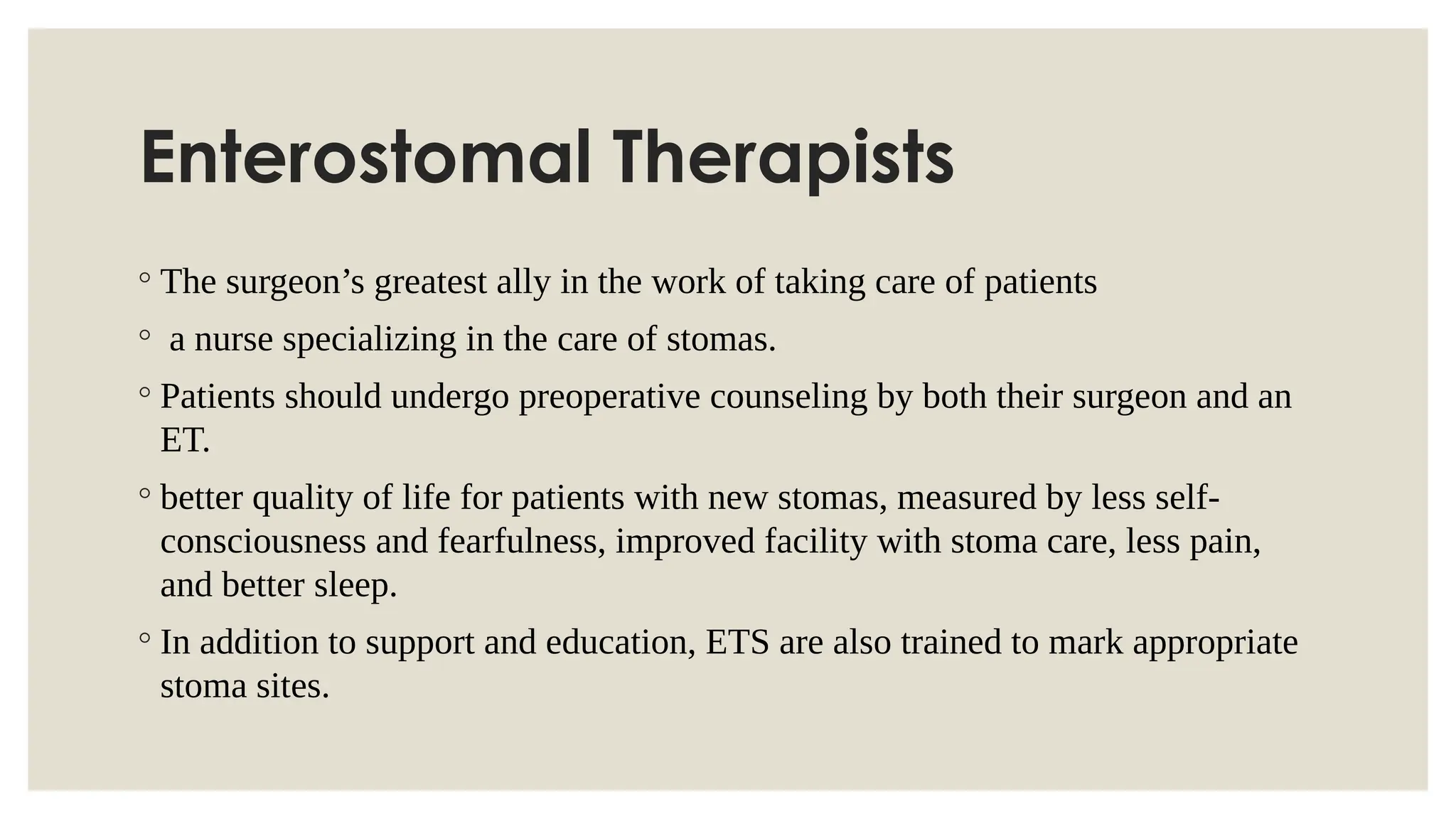 Enterostomal Therapists

◦ The surgeon’s greatest ally in the work of taking care of patients

◦ a nurse specializing in the care of stomas.

◦ Patients should undergo preoperative counseling by both their surgeon and an ET.

◦ better quality of life for patients with new stomas, measured by less self-consciousness and fearfulness, improved facility with stoma care, less pain, and better sleep.

◦ In addition to support and education, ETS are also trained to mark appropriate stoma sites.